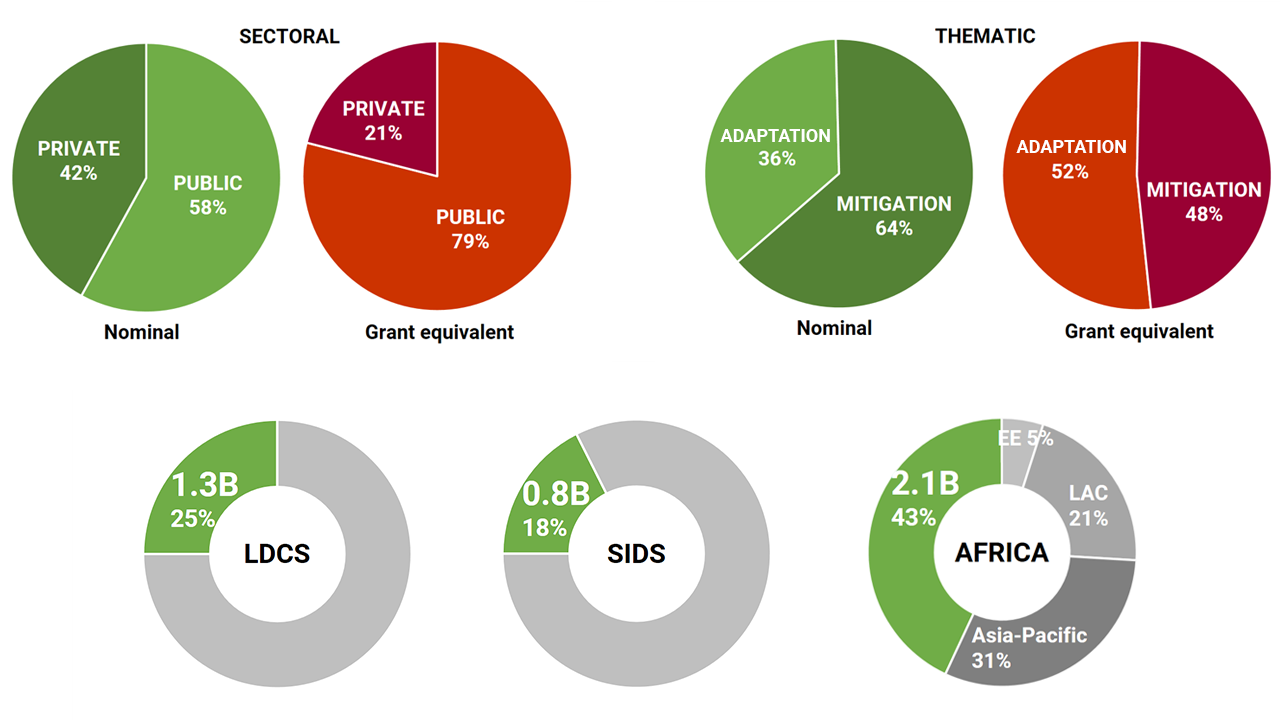 SECTORAL

PRIVATE
42%

PUBLIC
58%

Nominal

PRIVATE
21%

PUBLIC
79%

Grant equivalent

THEMATIC

ADAPTATION
36%

MITIGATION
64%

Nominal

ADAPTATION
52%

MITIGATION
48%

Grant equivalent

1.3B
25%

LDCS

0.8B
18%

SIDS

2.1B
43%

EE 5%

LAC
21%

Asia-Pacific
31%

AFRICA